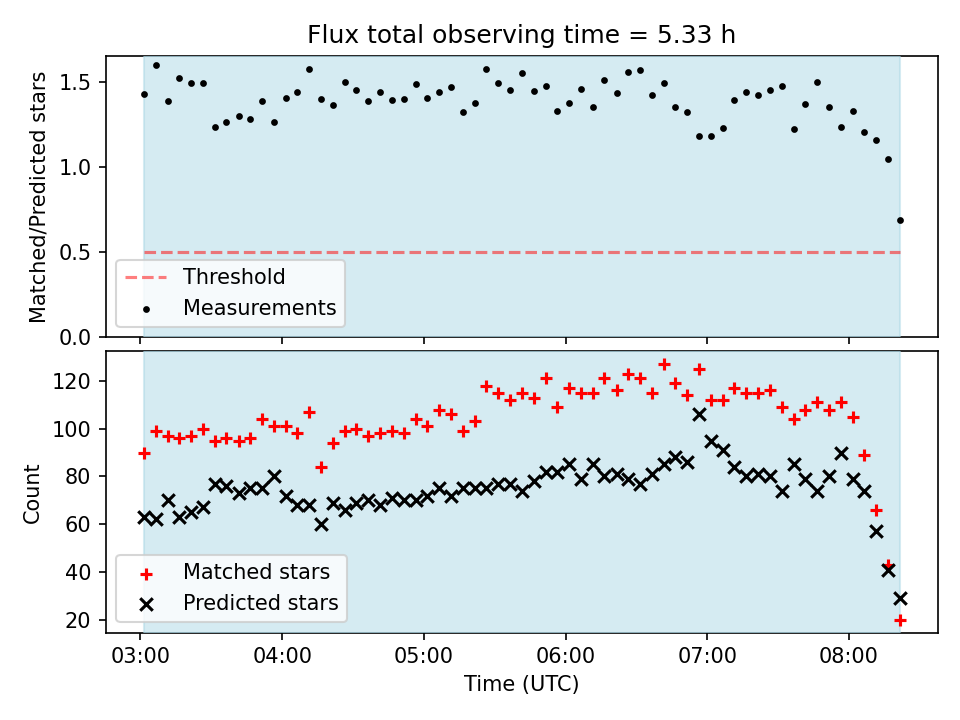 Flux total observing time = 5.33 h

Matched/Predicted stars

1.5
1.0
0.5
0.0

Threshold
Measurements

Count

120
100
80
60
40
20

Matched stars
Predicted stars

03:00
04:00
05:00
06:00
07:00
08:00

Time (UTC)